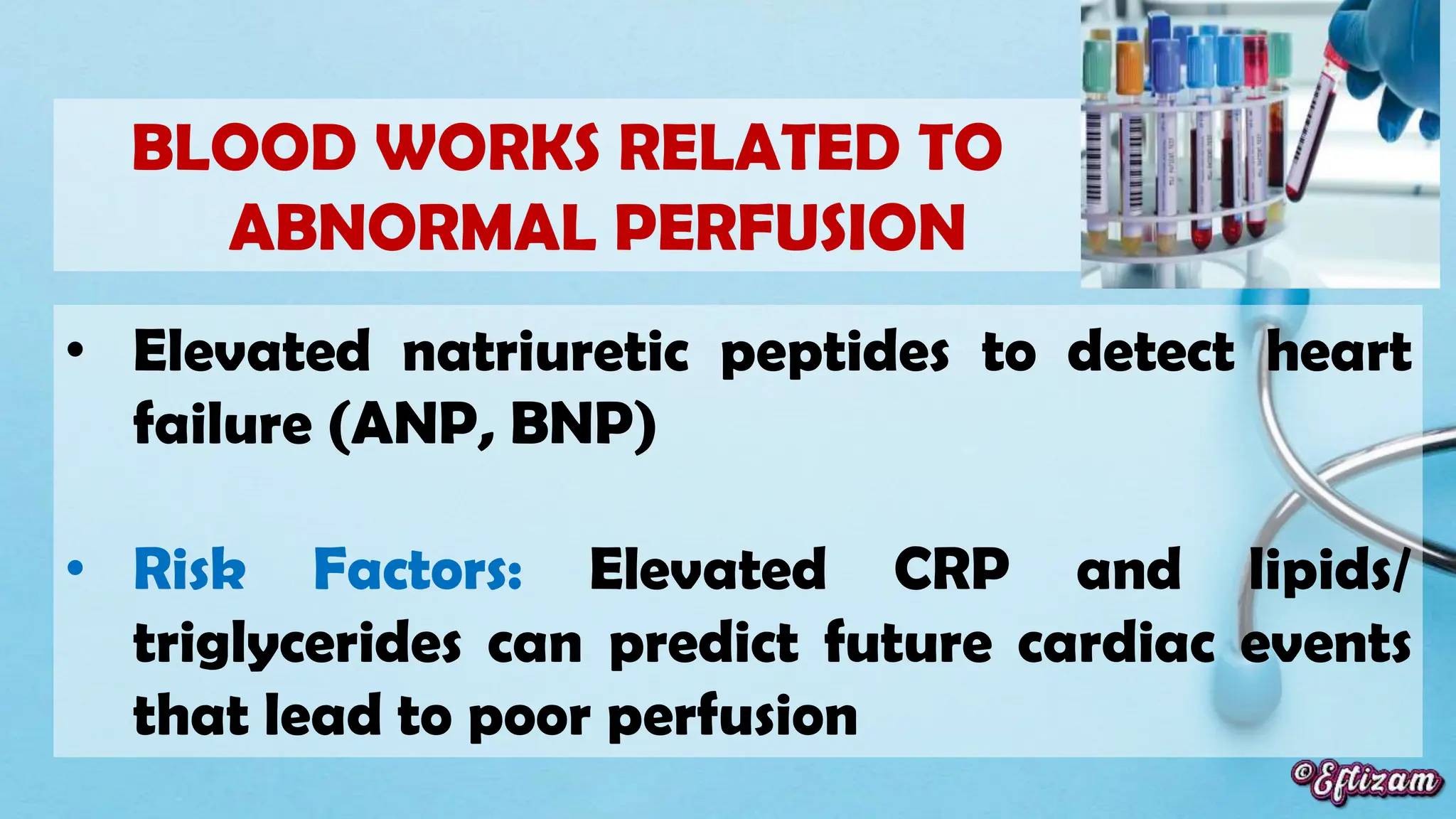 BLOOD WORKS RELATED TO ABNORMAL PERFUSION

• Elevated natriuretic peptides to detect heart failure (ANP, BNP)

• Risk Factors: Elevated CRP and lipids/ triglycerides can predict future cardiac events that lead to poor perfusion

©Eftizam